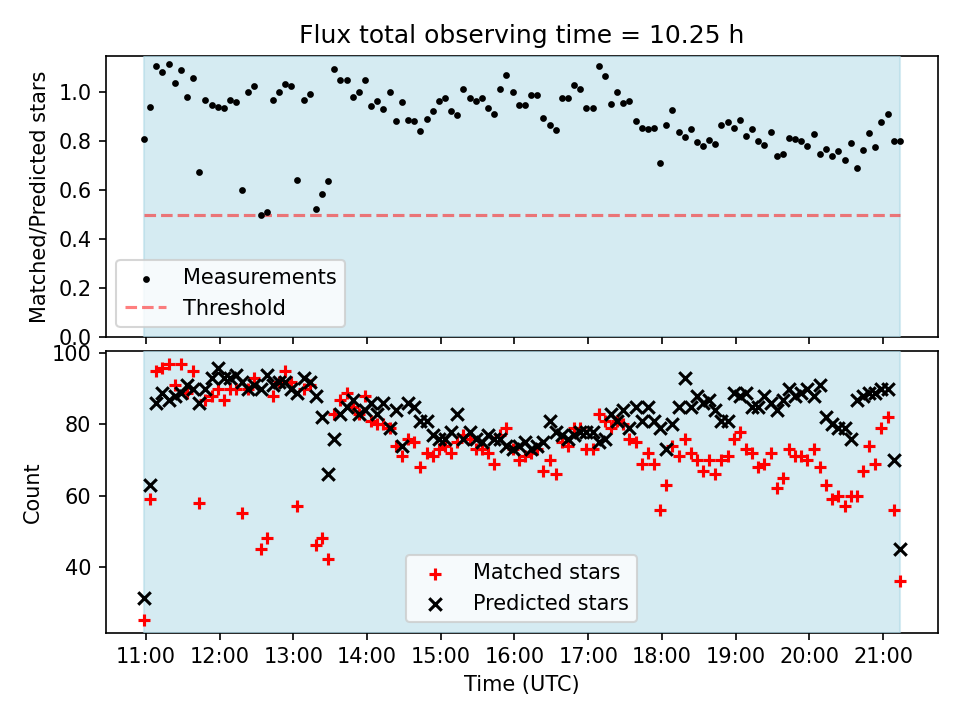 Flux total observing time = 10.25 h

Matched/Predicted stars

1.0
0.8
0.6
0.4
0.2
0.0

Measurements
Threshold

Count

100
80
60
40

Matched stars
Predicted stars

11:00 12:00 13:00 14:00 15:00 16:00 17:00 18:00 19:00 20:00 21:00

Time (UTC)